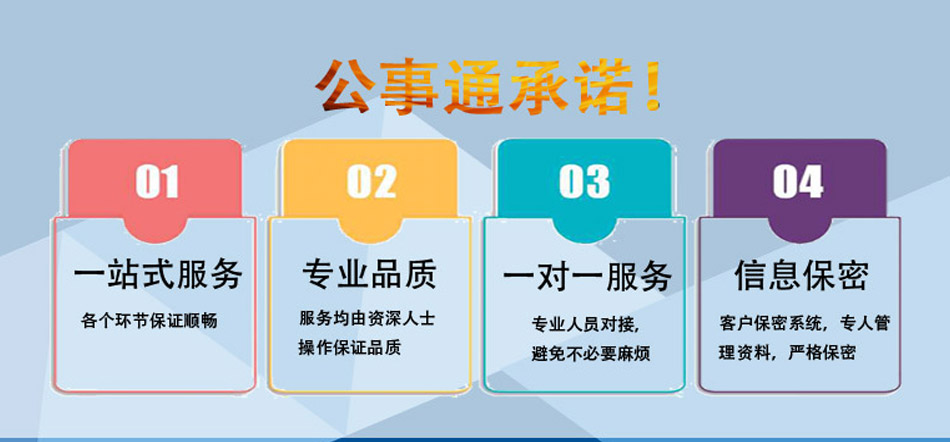 公事通承诺！

01

一站式服务

各个环节保证顺畅

02

专业品质

服务均由资深人士操作保证品质

03

一对一服务

专业人员对接，避免不必要麻烦

04

信息保密

客户保密系统，专人管理资料，严格保密